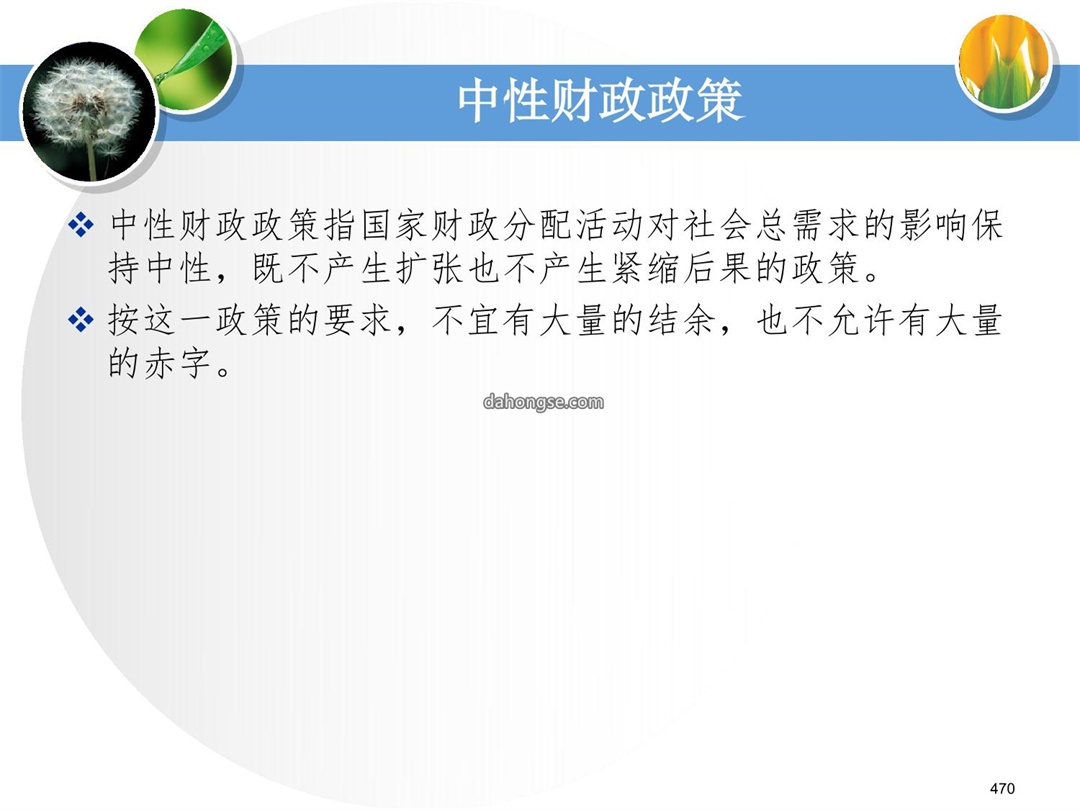 中性财政政策

❖ 中性财政政策指国家财政分配活动对社会总需求的影响保持中性，既不产生扩张也不产生紧缩后果的政策。

❖ 按这一政策的要求，不宜有大量的结余，也不允许有大量的赤字。

dahongse.com

470